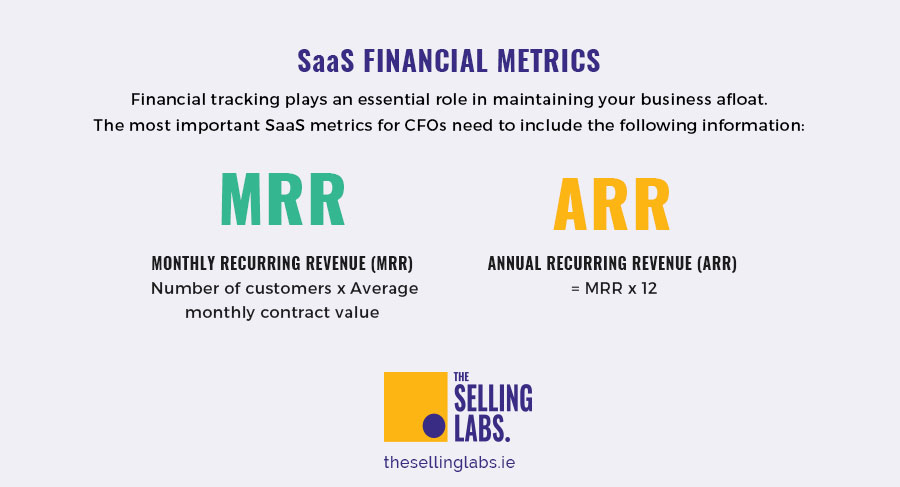 SaaS FINANCIAL METRICS

Financial tracking plays an essential role in maintaining your business afloat. The most important SaaS metrics for CFOs need to include the following information:

MRR

MONTHLY RECURRING REVENUE (MRR)
Number of customers x Average monthly contract value

ARR

ANNUAL RECURRING REVENUE (ARR)
= MRR x 12

THE SELLING LABS.

thesellinglabs.ie